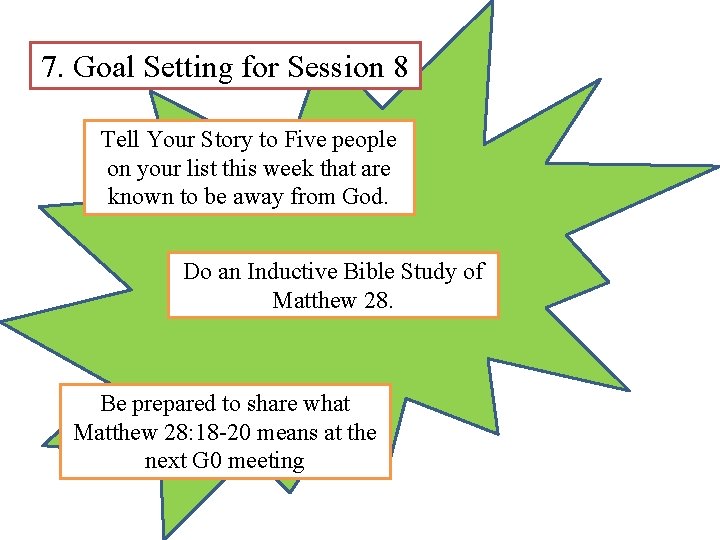 7. Goal Setting for Session 8

Tell Your Story to Five people on your list this week that are known to be away from God.

Do an Inductive Bible Study of Matthew 28.

Be prepared to share what Matthew 28:18-20 means at the next G0 meeting